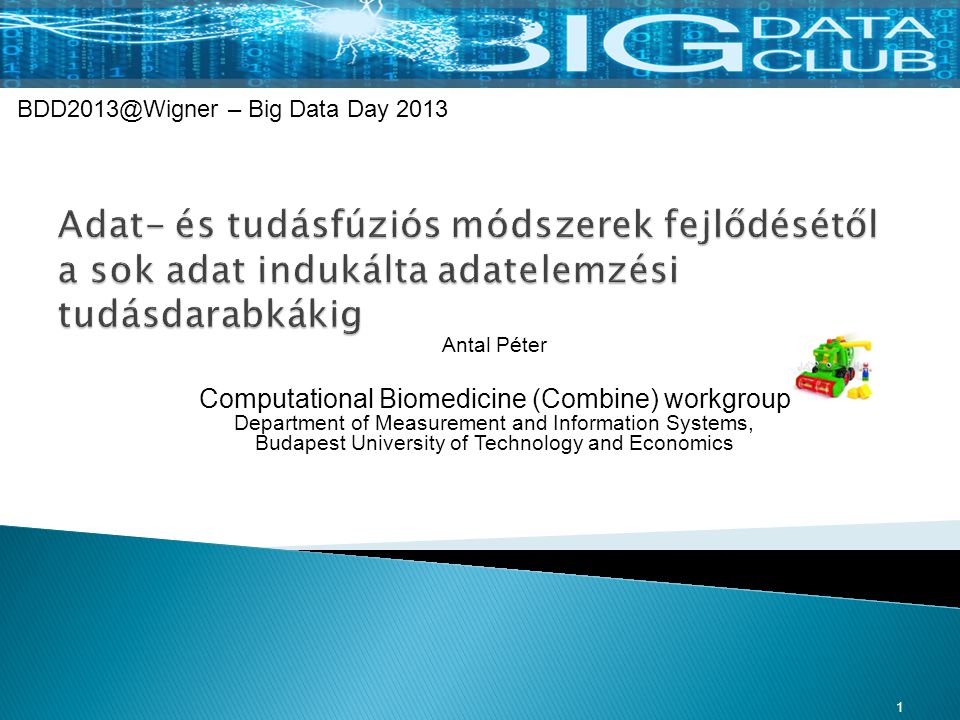 BIG DATA CLUB

BDD2013@Wigner – Big Data Day 2013

Adat- és tudásfúziós módszerek fejlődésétől a sok adat indukálta adatelemzési tudásdarabkákig

Antal Péter

Computational Biomedicine (Combine) workgroup
Department of Measurement and Information Systems,
Budapest University of Technology and Economics

1